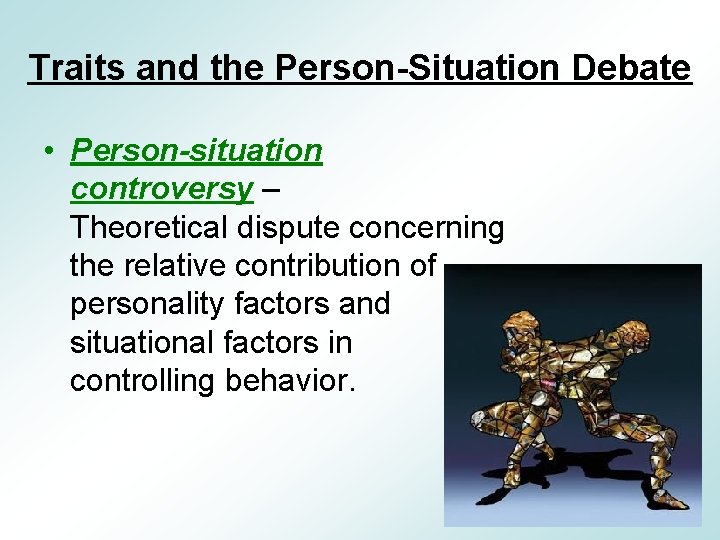 Traits and the Person-Situation Debate

• Person-situation controversy – Theoretical dispute concerning the relative contribution of personality factors and situational factors in controlling behavior.